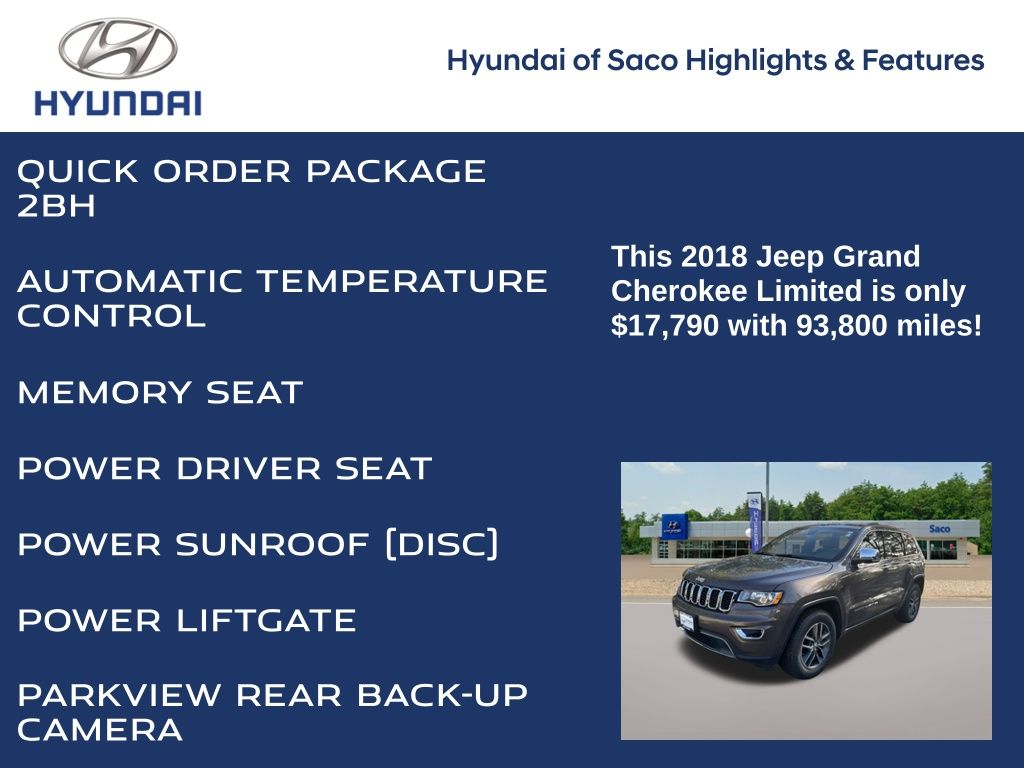 HYUNDAI

Hyundai of Saco Highlights & Features

QUICK ORDER PACKAGE 2BH

AUTOMATIC TEMPERATURE CONTROL

MEMORY SEAT

POWER DRIVER SEAT

POWER SUNROOF (DISC)

POWER LIFTGATE

PARKVIEW REAR BACK-UP CAMERA

This 2018 Jeep Grand Cherokee Limited is only $17,790 with 93,800 miles!

Saco